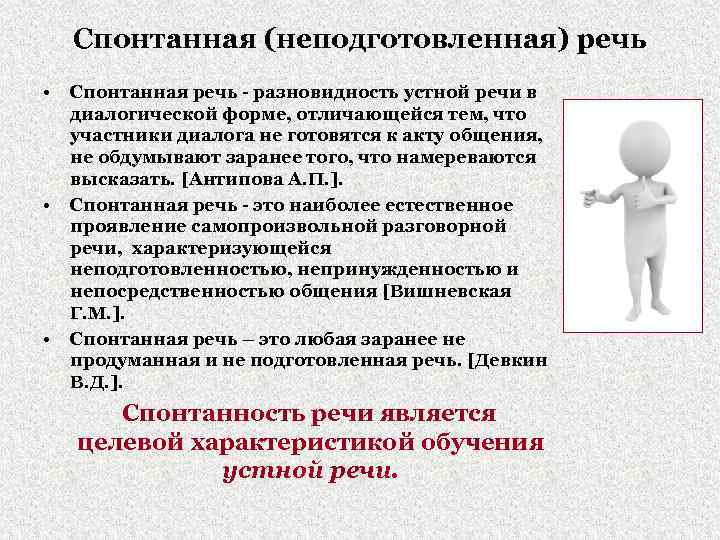 Спонтанная (неподготовленная) речь

• Спонтанная речь - разновидность устной речи в диалогической форме, отличающейся тем, что участники диалога не готовятся к акту общения, не обдумывают заранее того, что намереваются высказать. [Антипова А.П.].

• Спонтанная речь - это наиболее естественное проявление самопроизвольной разговорной речи, характеризующейся неподготовленностью, непринужденностью и непосредственностью общения [Вишневская Г.М.].

• Спонтанная речь – это любая заранее не продуманная и не подготовленная речь. [Девкин В.Д.].

Спонтанность речи является целевой характеристикой обучения устной речи.